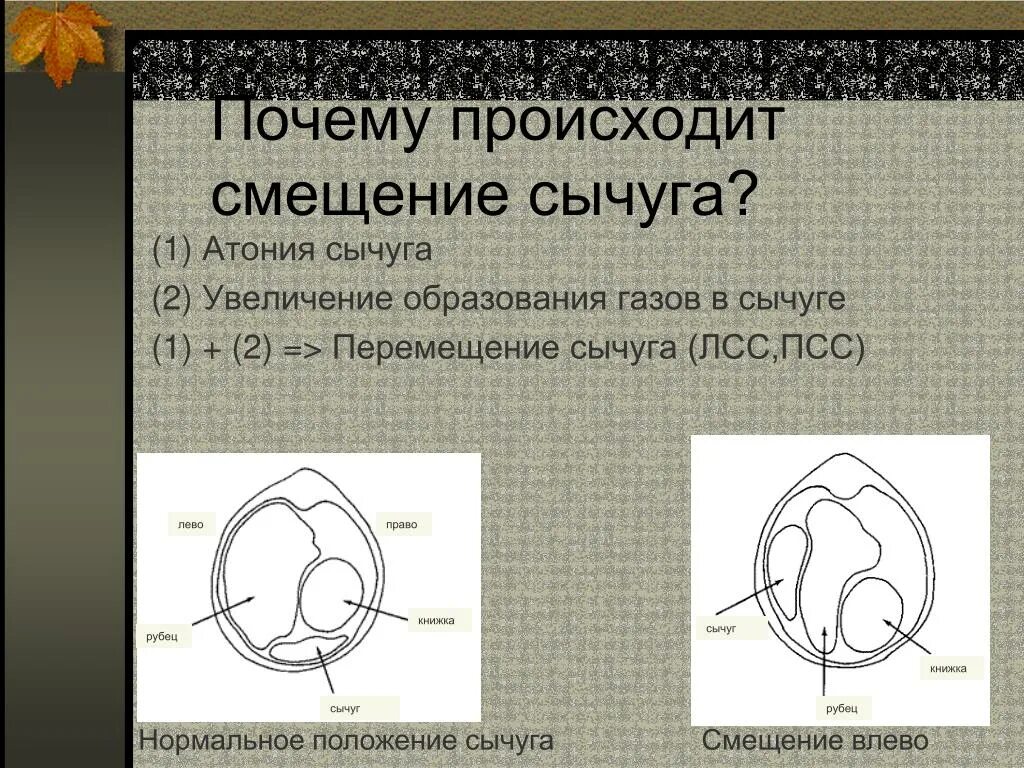 Почему происходит смещение сычуга?

(1) Атония сычуга

(2) Увеличение образования газов в сычуге

(1) + (2) => Перемещение сычуга (ЛСС,ПСС)

лево

право

рубец

книжка

сычуг

Нормальное положение сычуга

сычуг

книжка

рубец

Смещение влево